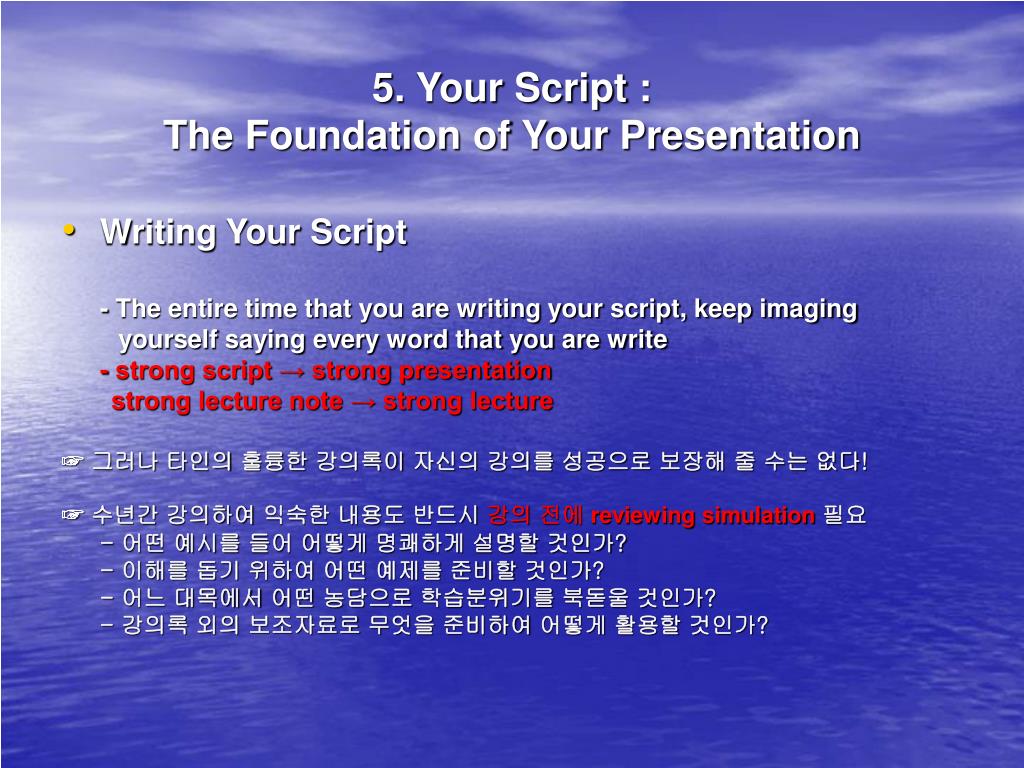 5. Your Script :
The Foundation of Your Presentation

• Writing Your Script

- The entire time that you are writing your script, keep imaging yourself saying every word that you are write
- strong script → strong presentation
strong lecture note → strong lecture

☞ 그러나 타인의 훌륭한 강의록이 자신의 강의를 성공으로 보장해 줄 수는 없다!

☞ 수년간 강의하여 익숙한 내용도 반드시 강의 전에 reviewing simulation 필요
- 어떤 예시를 들어 어떻게 명쾌하게 설명할 것인가?
- 이해를 돕기 위하여 어떤 예제를 준비할 것인가?
- 어느 대목에서 어떤 농담으로 학습분위기를 북돋울 것인가?
- 강의록 외의 보조자료로 무엇을 준비하여 어떻게 활용할 것인가?